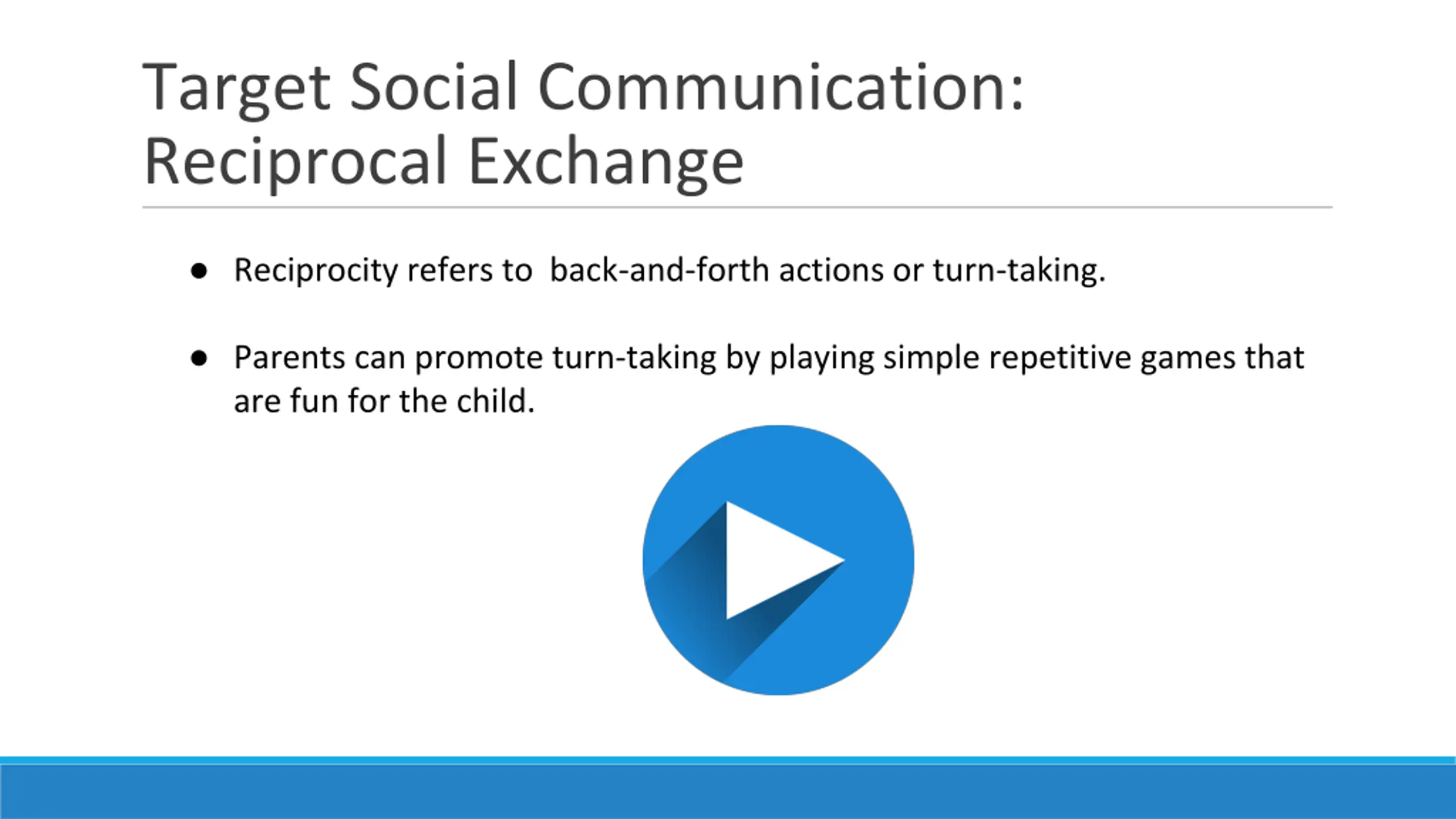 Target Social Communication: Reciprocal Exchange

● Reciprocity refers to  back-and-forth actions or turn-taking.

● Parents can promote turn-taking by playing simple repetitive games that are fun for the child.